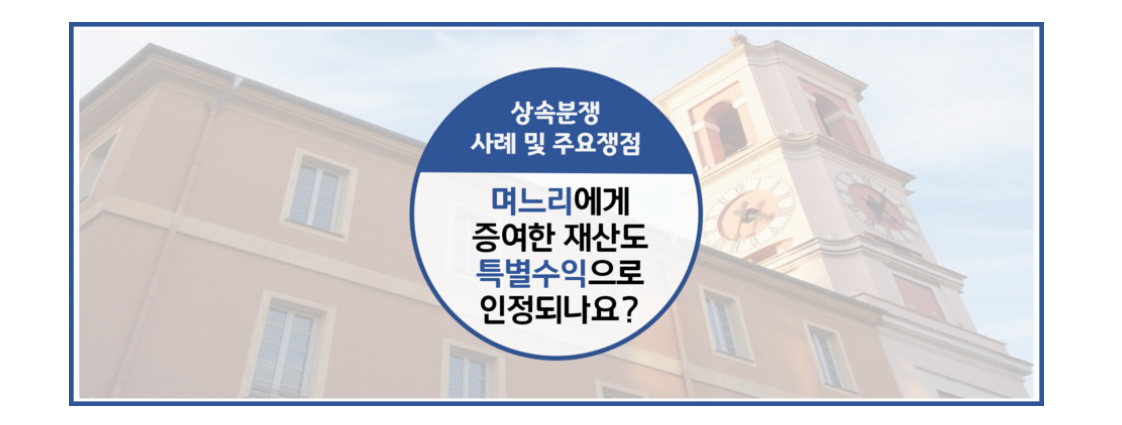 상속분쟁
사례 및 주요쟁점

며느리에게
증여한 재산도
특별수익으로
인정되나요?